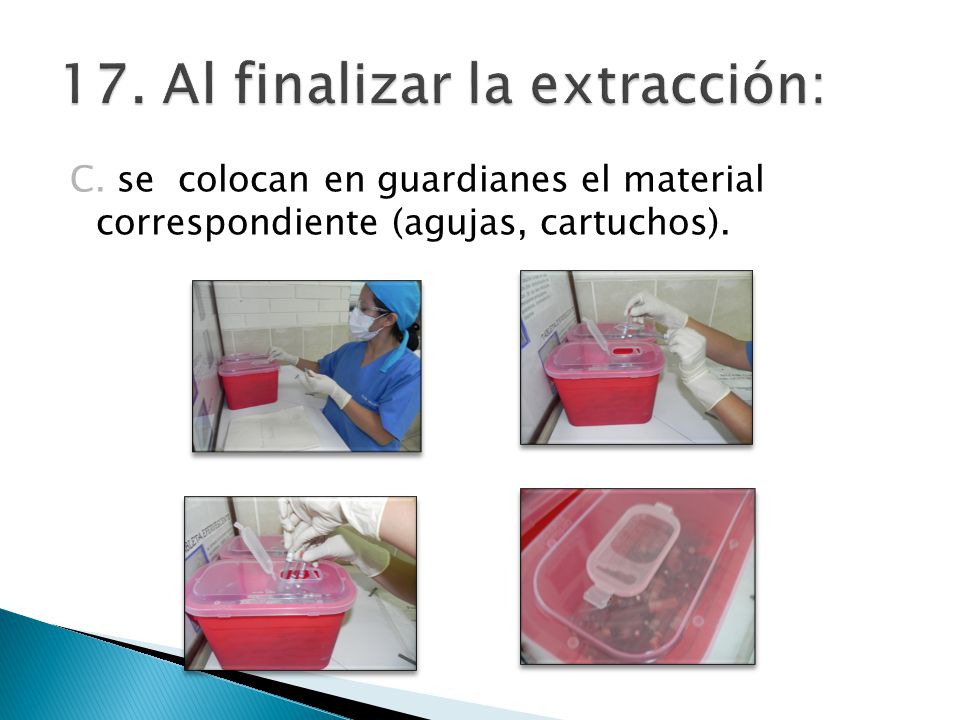 17. Al finalizar la extracción:

C. se colocan en guardianes el material correspondiente (agujas, cartuchos).